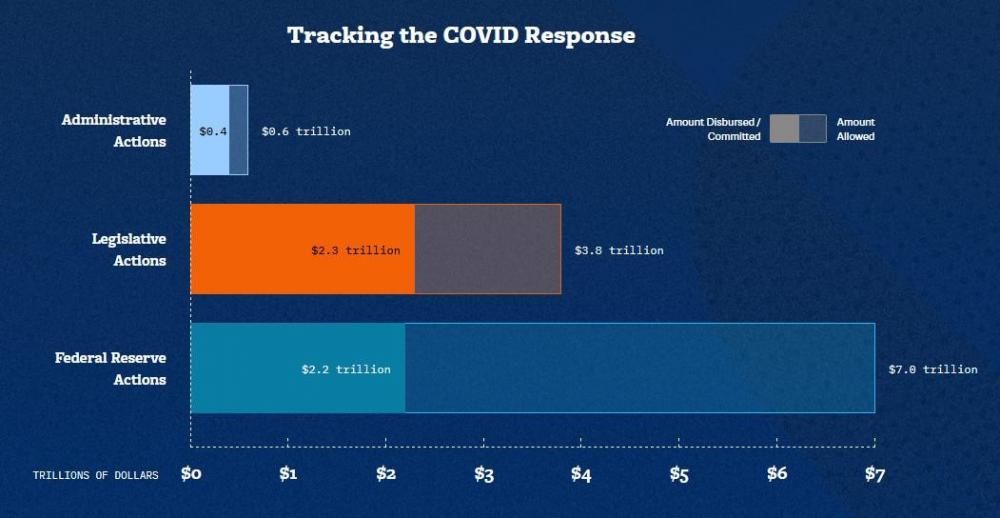 Tracking the COVID Response

Amount Disbursed / Committed

Amount Allowed

Administrative Actions

$0.4

$0.6 trillion

Legislative Actions

$2.3 trillion

$3.8 trillion

Federal Reserve Actions

$2.2 trillion

$7.0 trillion

TRILLIONS OF DOLLARS

$0

$1

$2

$3

$4

$5

$6

$7